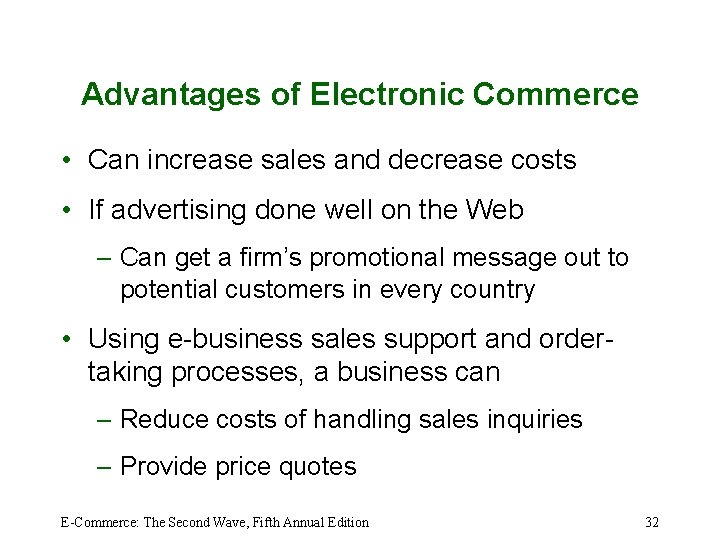 Advantages of Electronic Commerce

• Can increase sales and decrease costs

• If advertising done well on the Web

– Can get a firm's promotional message out to potential customers in every country

• Using e-business sales support and order-taking processes, a business can

– Reduce costs of handling sales inquiries

– Provide price quotes

E-Commerce: The Second Wave, Fifth Annual Edition

32